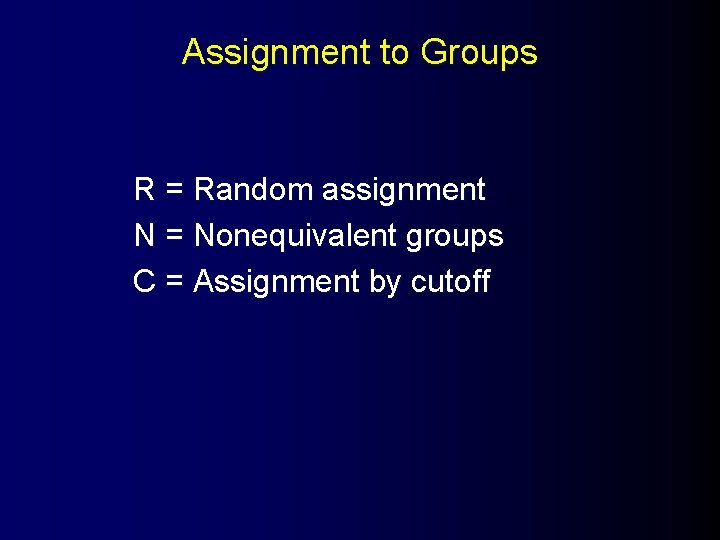 Assignment to Groups

R = Random assignment
N = Nonequivalent groups
C = Assignment by cutoff